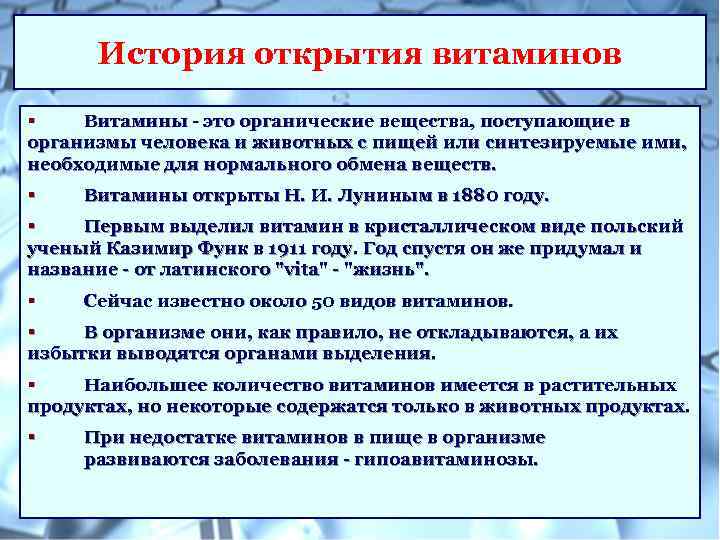 История открытия витаминов

▪ Витамины - это органические вещества, поступающие в организмы человека и животных с пищей или синтезируемые ими, необходимые для нормального обмена веществ.

▪ Витамины открыты Н. И. Луниным в 1880 году.

▪ Первым выделил витамин в кристаллическом виде польский ученый Казимир Функ в 1911 году. Год спустя он же придумал и название - от латинского "vita" - "жизнь".

▪ Сейчас известно около 50 видов витаминов.

▪ В организме они, как правило, не откладываются, а их избытки выводятся органами выделения.

▪ Наибольшее количество витаминов имеется в растительных продуктах, но некоторые содержатся только в животных продуктах.

▪ При недостатке витаминов в пище в организме развиваются заболевания - гипоавитаминозы.